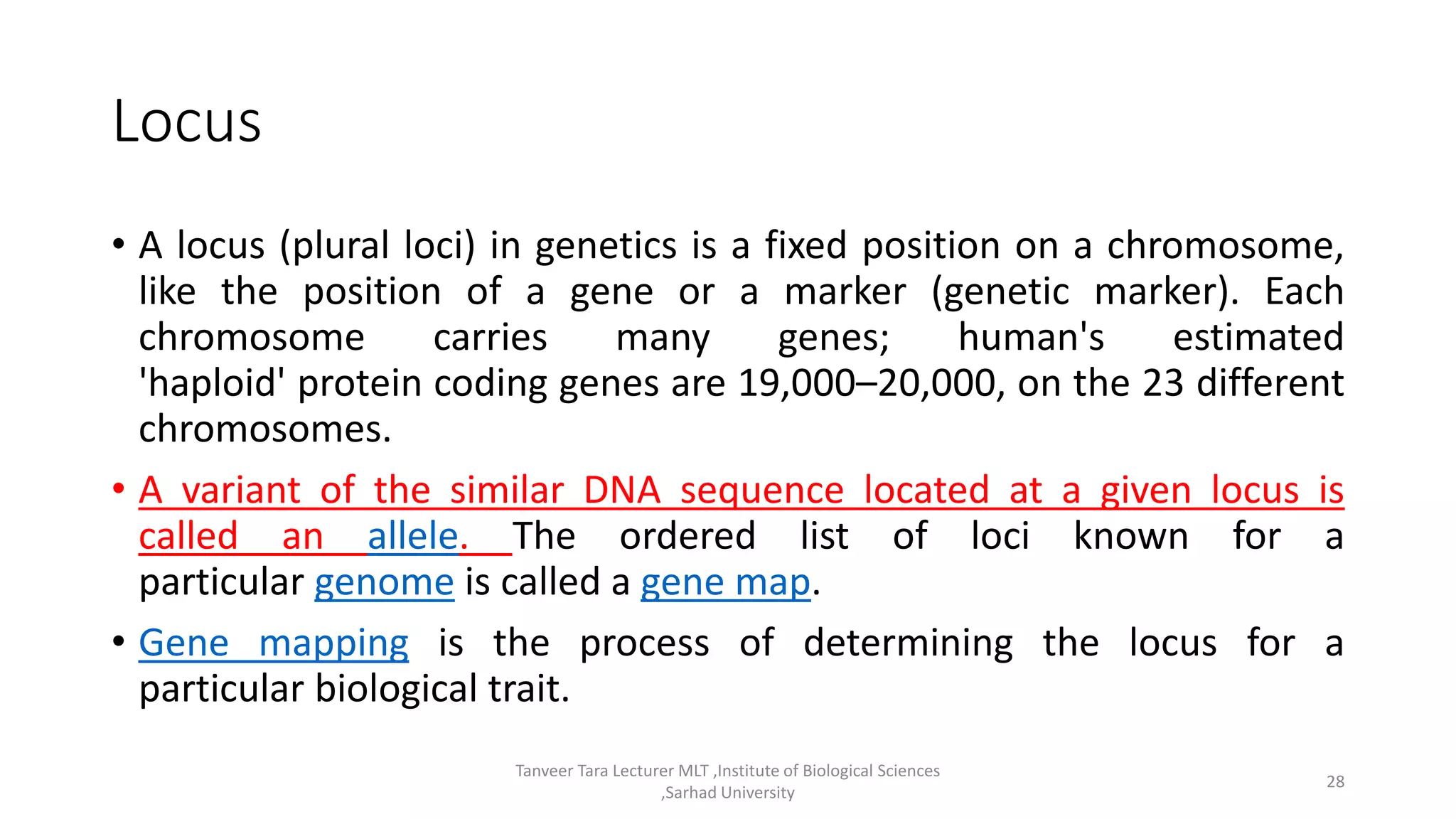 Locus

• A locus (plural loci) in genetics is a fixed position on a chromosome, like the position of a gene or a marker (genetic marker). Each chromosome carries many genes; human's estimated 'haploid' protein coding genes are 19,000–20,000, on the 23 different chromosomes.

• A variant of the similar DNA sequence located at a given locus is called an allele. The ordered list of loci known for a particular genome is called a gene map.

• Gene mapping is the process of determining the locus for a particular biological trait.

Tanveer Tara Lecturer MLT ,Institute of Biological Sciences ,Sarhad University

28